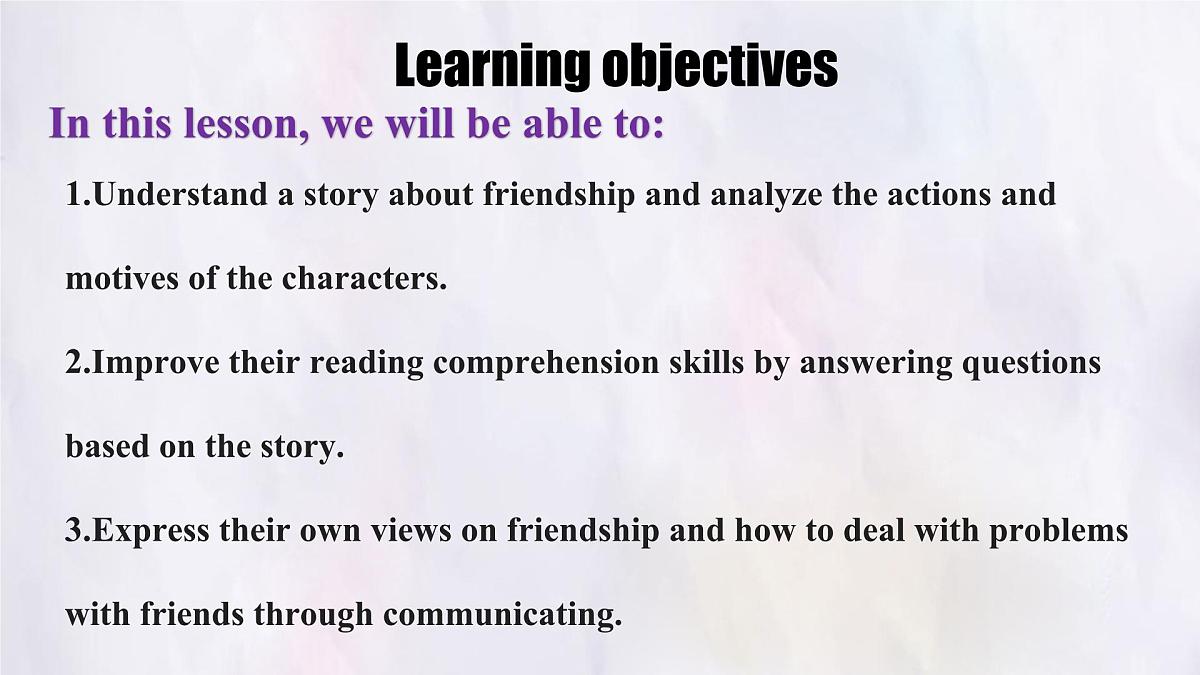 Learning objectives

In this lesson, we will be able to:

1.Understand a story about friendship and analyze the actions and motives of the characters.

2.Improve their reading comprehension skills by answering questions based on the story.

3.Express their own views on friendship and how to deal with problems with friends through communicating.